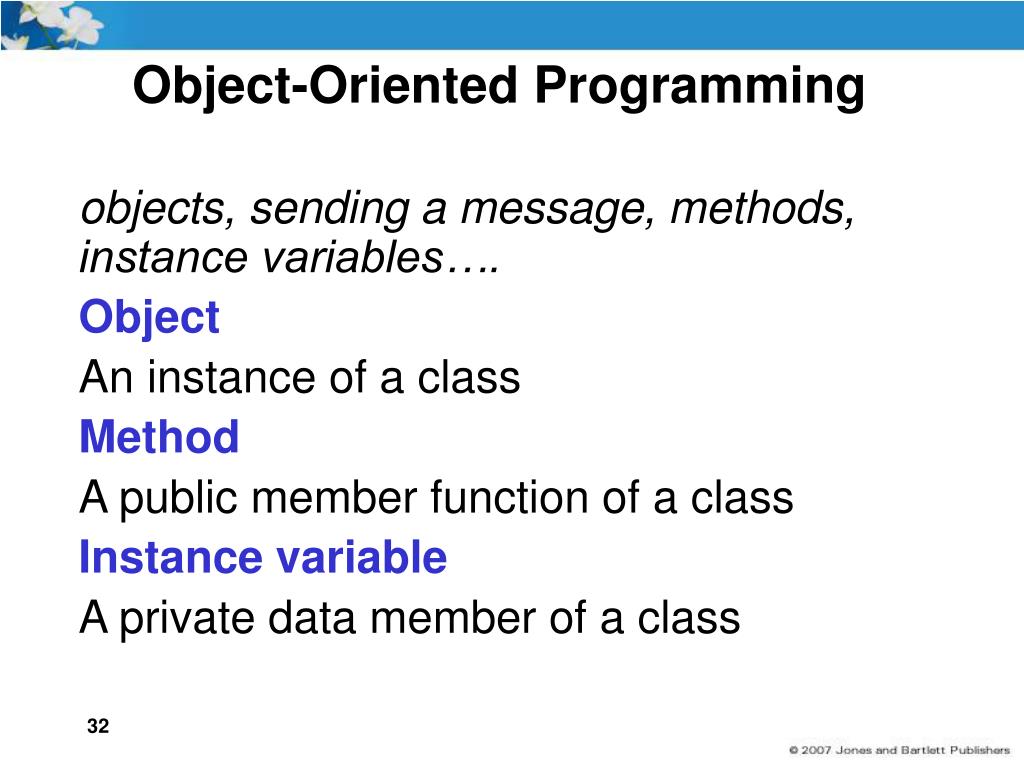 Object-Oriented Programming

objects, sending a message, methods, instance variables….

Object

An instance of a class

Method

A public member function of a class

Instance variable

A private data member of a class

32

© 2007 Jones and Bartlett Publishers